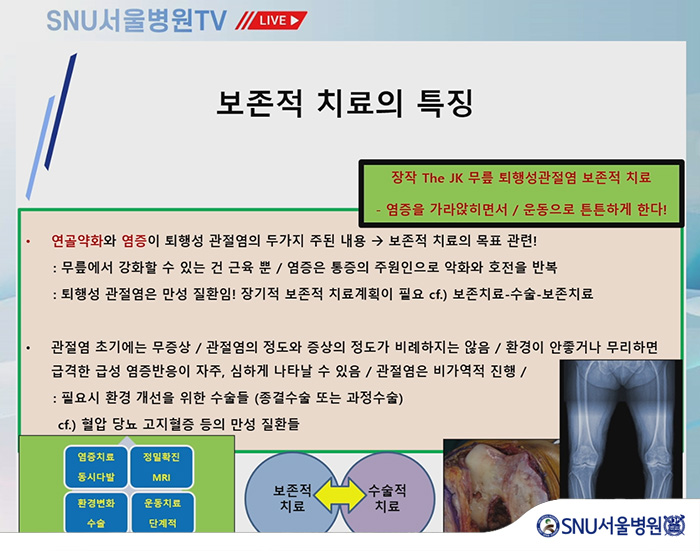 SNU서울병원TV LIVE

보존적 치료의 특징

장작 The JK 무릎 퇴행성관절염 보존적 치료

- 염증을 가라앉히면서 / 운동으로 튼튼하게 한다!

• 연골약화와 염증이 퇴행성 관절염의 두가지 주된 내용 → 보존적 치료의 목표 관련!
: 무릎에서 강화할 수 있는 건 근육 뿐 / 염증은 통증의 주원인으로 악화와 호전을 반복
: 퇴행성 관절염은 만성 질환임! 장기적 보존적 치료계획이 필요 cf.) 보존치료-수술-보존치료

• 관절염 초기에는 무증상 / 관절염의 정도와 증상의 정도가 비례하지는 않음 / 환경이 안좋거나 무리하면 급격한 급성 염증반응이 자주, 심하게 나타날 수 있음 / 관절염은 비가역적 진행 /
: 필요시 환경 개선을 위한 수술들 (종결수술 또는 과정수술)
cf.) 혈압 당뇨 고지혈증 등의 만성 질환들

염증치료 동시다발
정밀확진 MRI
환경변화 수술
운동치료 단계적

보존적 치료
수술적 치료

SNU서울병원